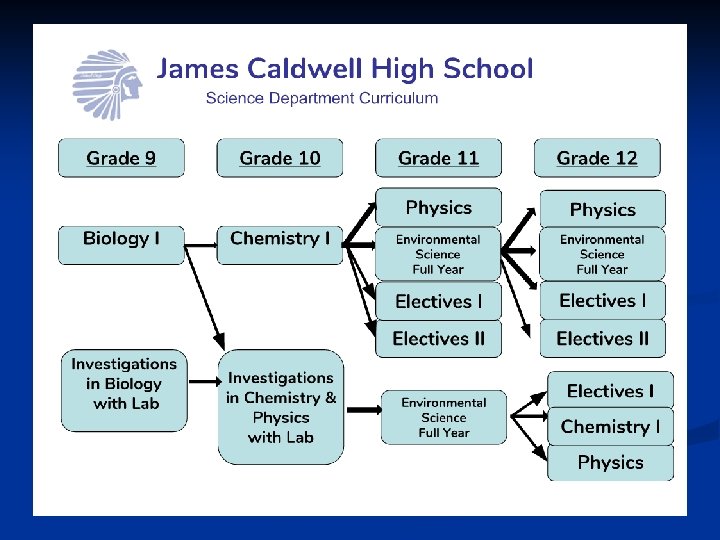 James Caldwell High School
Science Department Curriculum

Grade 9
Grade 10
Grade 11
Grade 12

Biology I
Chemistry I
Physics
Environmental Science Full Year
Electives I
Electives II
Physics
Environmental Science Full Year
Electives I
Electives II

Investigations in Biology with Lab
Investigations in Chemistry & Physics with Lab
Environmental Science Full Year
Electives I
Chemistry I
Physics